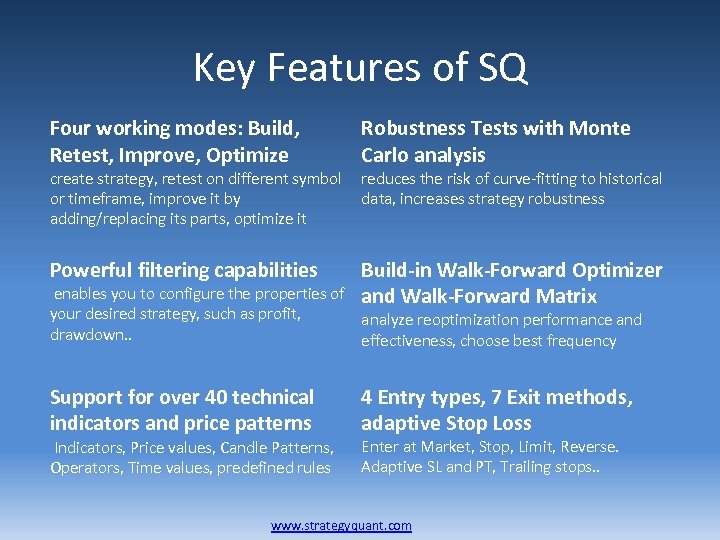 Key Features of SQ

Four working modes: Build, Retest, Improve, Optimize
create strategy, retest on different symbol or timeframe, improve it by adding/replacing its parts, optimize it

Powerful filtering capabilities
enables you to configure the properties of your desired strategy, such as profit, drawdown..

Support for over 40 technical indicators and price patterns
Indicators, Price values, Candle Patterns, Operators, Time values, predefined rules

Robustness Tests with Monte Carlo analysis
reduces the risk of curve-fitting to historical data, increases strategy robustness

Build-in Walk-Forward Optimizer and Walk-Forward Matrix
analyze reoptimization performance and effectiveness, choose best frequency

4 Entry types, 7 Exit methods, adaptive Stop Loss
Enter at Market, Stop, Limit, Reverse. Adaptive SL and PT, Trailing stops..

www.strategyquant.com